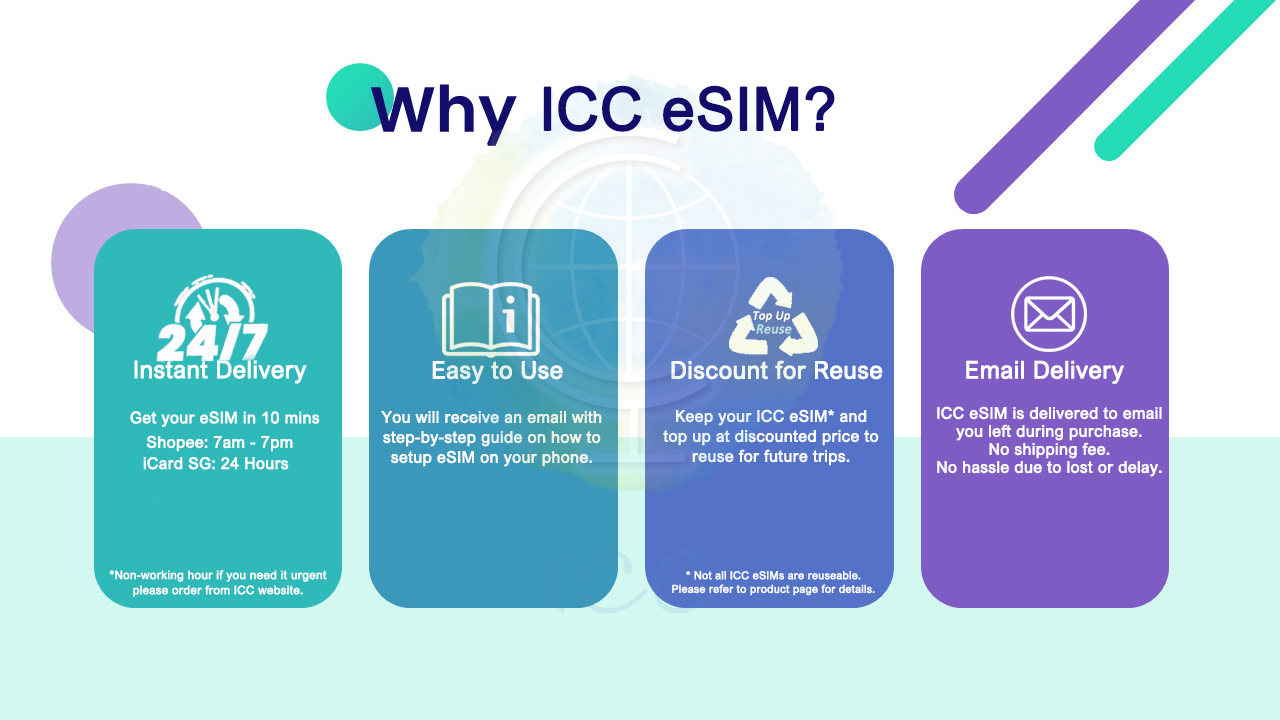 Why ICC eSIM?

24/7
Instant Delivery

Get your eSIM in 10 mins
Shopee: 7am - 7pm
iCard SG: 24 Hours

*Non-working hour if you need it urgent please order from ICC website.

Easy to Use

You will receive an email with step-by-step guide on how to setup eSIM on your phone.

Top Up Reuse
Discount for Reuse

Keep your ICC eSIM* and top up at discounted price to reuse for future trips.

* Not all ICC eSIMs are reuseable. Please refer to product page for details.

Email Delivery

ICC eSIM is delivered to email you left during purchase.
No shipping fee.
No hassle due to lost or delay.